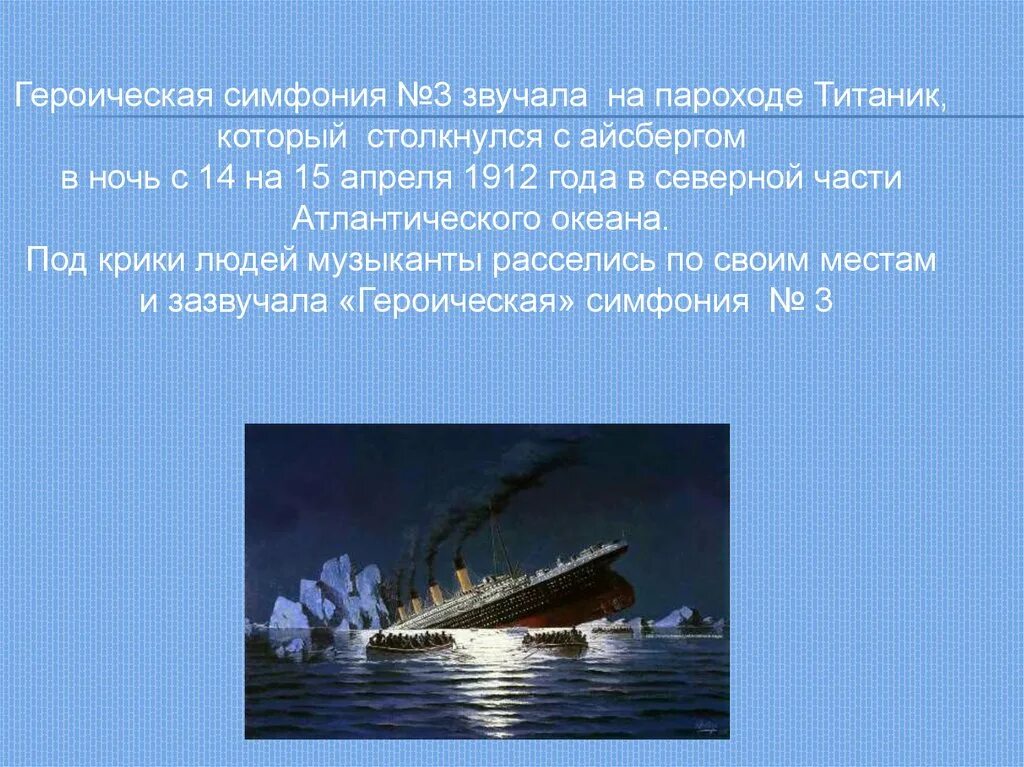 Героическая симфония №3 звучала на пароходе Титаник, который столкнулся с айсбергом в ночь с 14 на 15 апреля 1912 года в северной части Атлантического океана.
Под крики людей музыканты расселись по своим местам и зазвучала «Героическая» симфония № 3